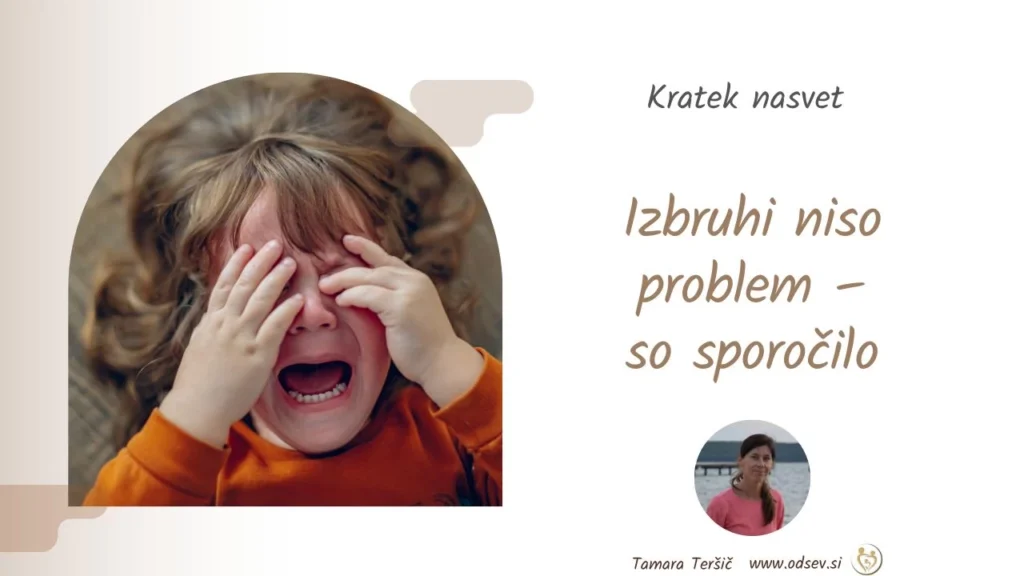 Kratek nasvet

Izbruhi niso problem – so sporočilo

Tamara Teršič www.odsev.si